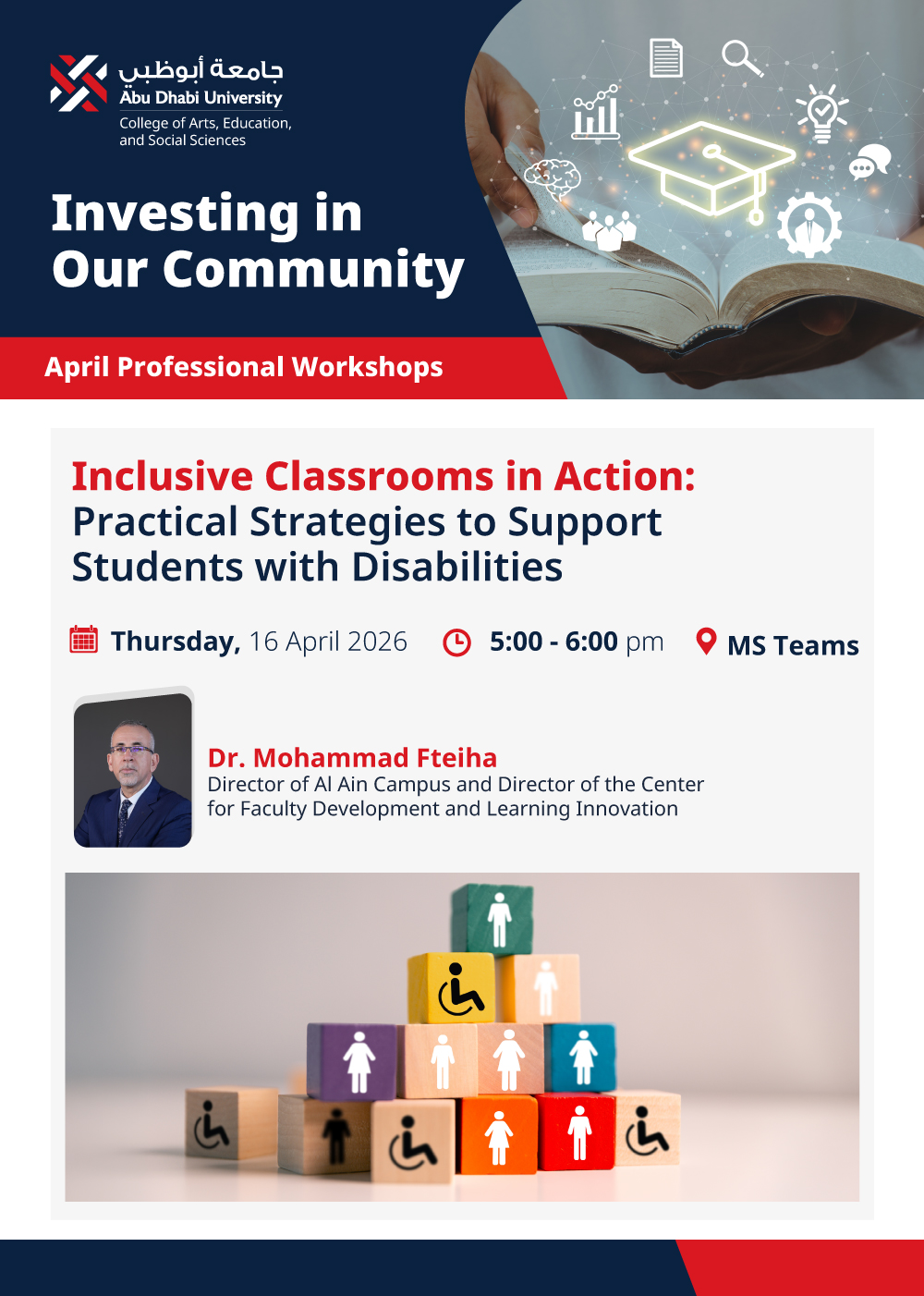 جامعة أبوظبي
Abu Dhabi University
College of Arts, Education, and Social Sciences

Investing in Our Community

April Professional Workshops

Inclusive Classrooms in Action: Practical Strategies to Support Students with Disabilities

Thursday, 16 April 2026 5:00 - 6:00 pm MS Teams

Dr. Mohammad Fteiha
Director of Al Ain Campus and Director of the Center for Faculty Development and Learning Innovation